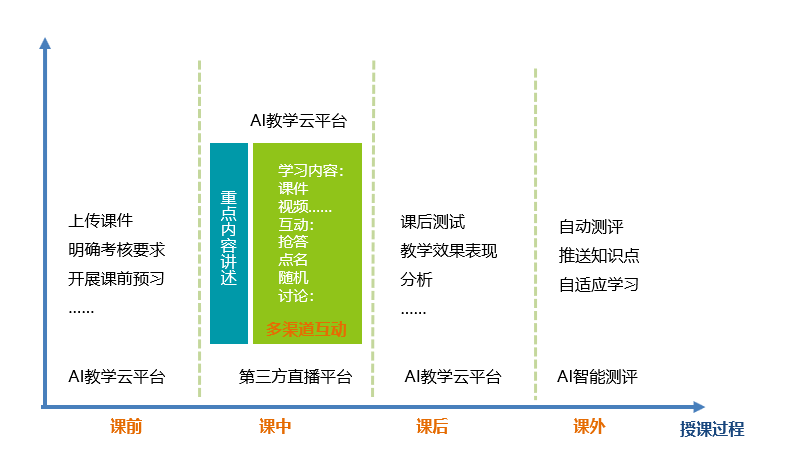 上传课件
明确考核要求
开展课前预习
……

AI教学云平台

AI教学云平台

重点内容讲述

学习内容:
课件
视频……
互动:
抢答
点名
随机
讨论:

多渠道互动

第三方直播平台

课后测试
教学效果表现
分析
……

AI教学云平台

自动测评
推送知识点
自适应学习

AI智能测评

课前
课中
课后
课外
授课过程